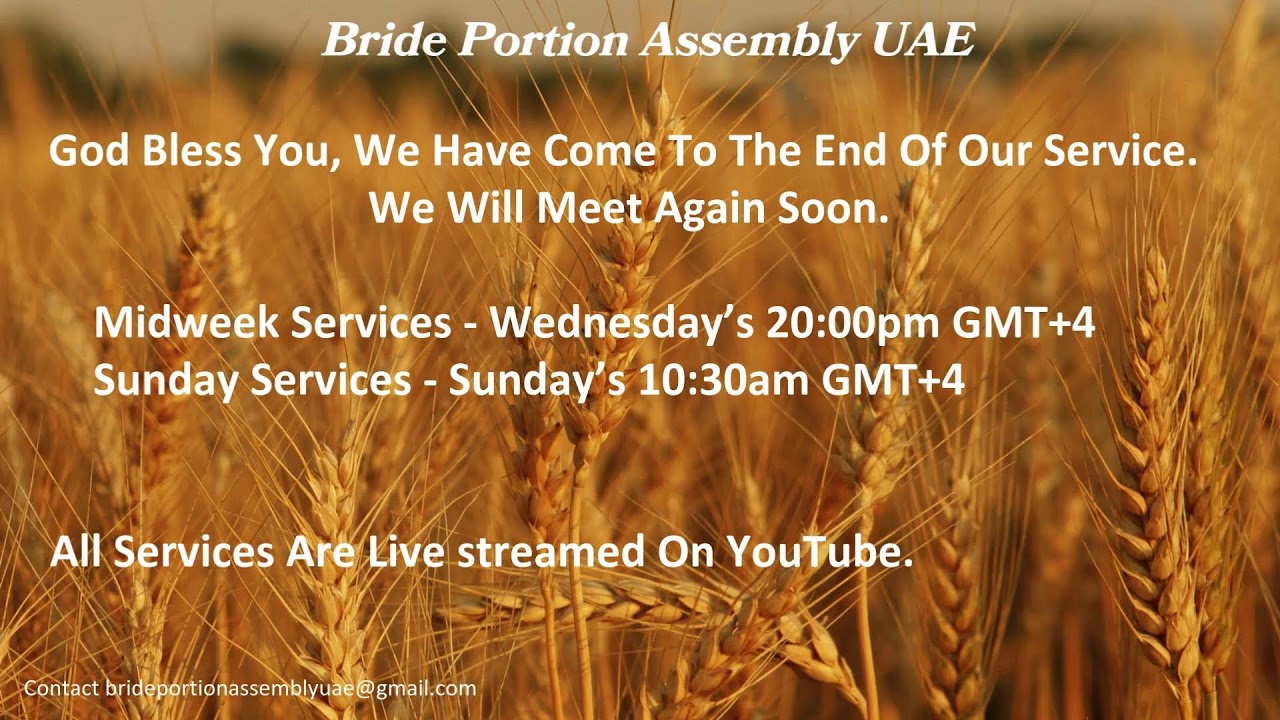 Bride Portion Assembly UAE

God Bless You, We Have Come To The End Of Our Service. We Will Meet Again Soon.

Midweek Services - Wednesday’s 20:00pm GMT+4
Sunday Services - Sunday’s 10:30am GMT+4

All Services Are Live streamed On YouTube.

Contact brideportionassemblyuae@gmail.com